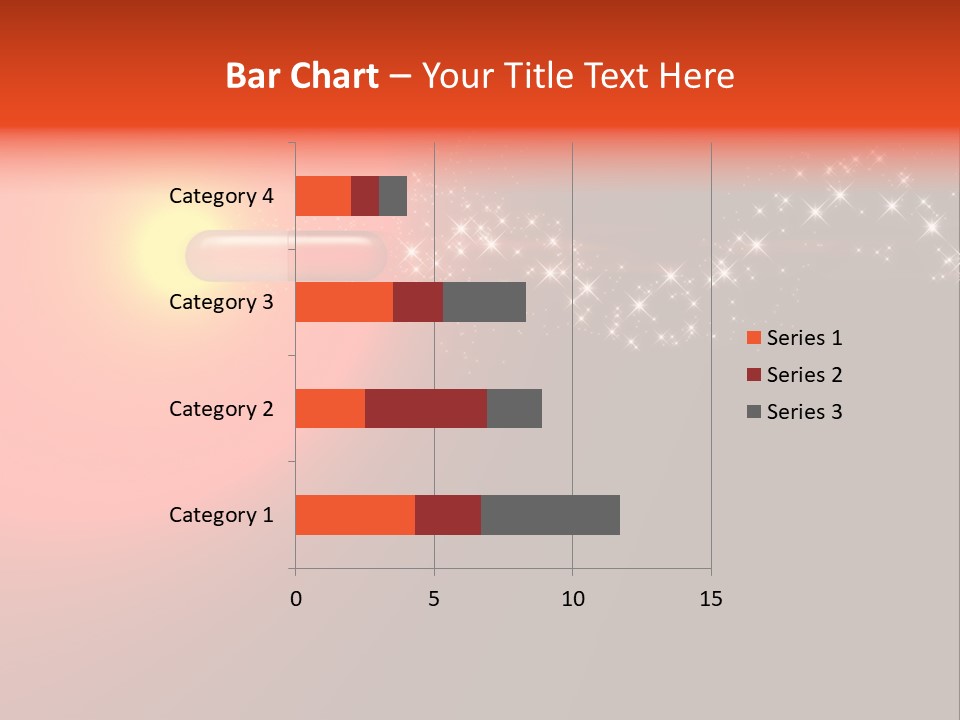 Bar Chart – Your Title Text Here

Category 4
Category 3
Category 2
Category 1

0
5
10
15

Series 1
Series 2
Series 3